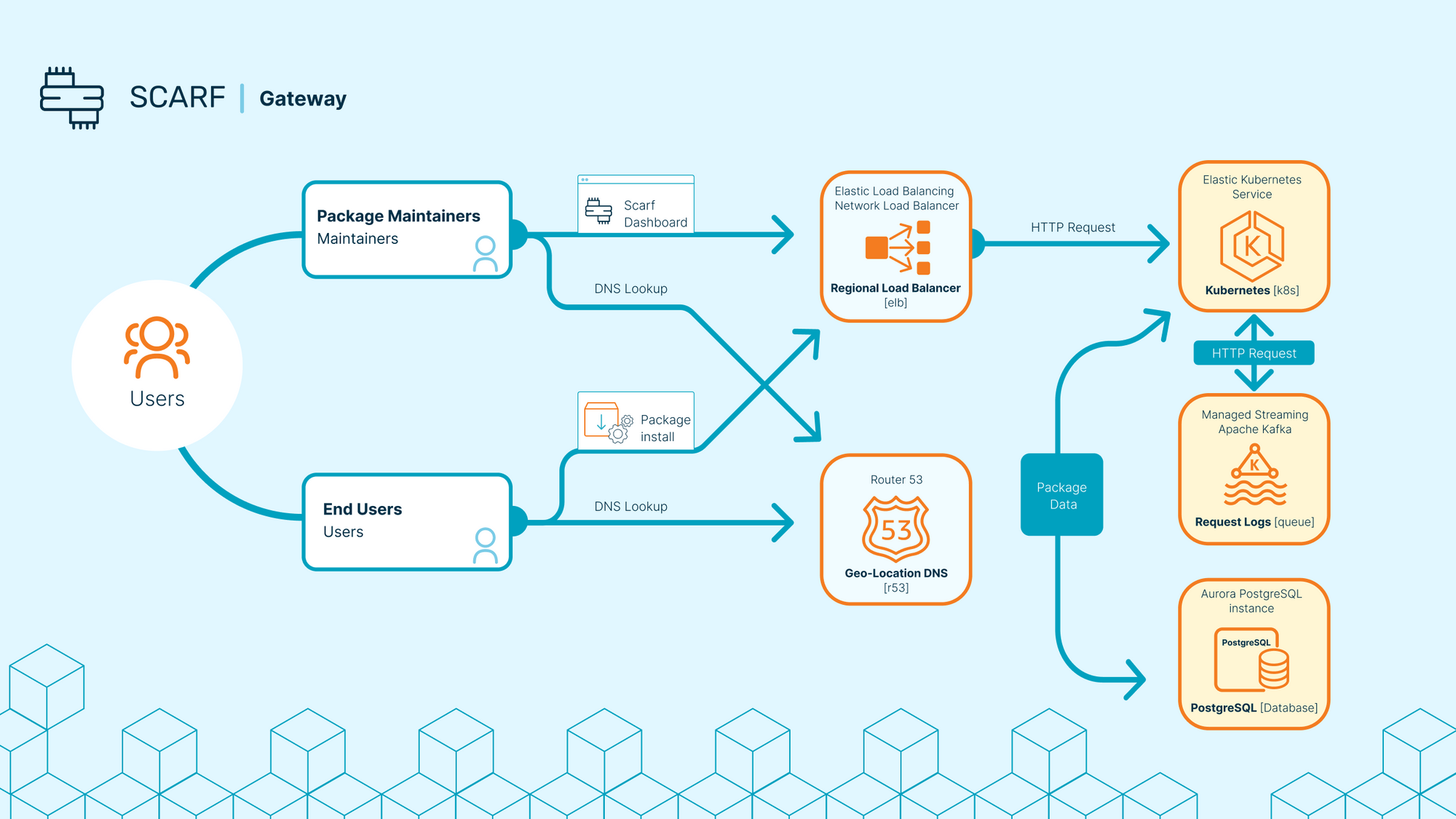 SCARF | Gateway

Users

Package Maintainers
Maintainers

End Users
Users

Scarf Dashboard

DNS Lookup

Package install

DNS Lookup

Elastic Load Balancing
Network Load Balancer

Regional Load Balancer
[elb]

Router 53

53

Geo-Location DNS
[r53]

HTTP Request

Package Data

Elastic Kubernetes Service

K

Kubernetes [k8s]

HTTP Request

Managed Streaming Apache Kafka

K

Request Logs [queue]

Aurora PostgreSQL instance

PostgreSQL

PostgreSQL [Database]